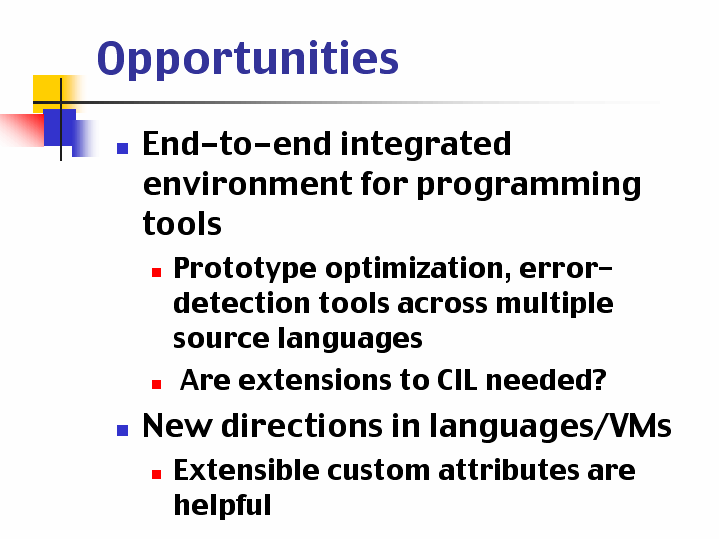 Opportunities

- End-to-end integrated environment for programming tools
  - Prototype optimization, error-detection tools across multiple source languages
  - Are extensions to CIL needed?
- New directions in languages/VMs
  - Extensible custom attributes are helpful